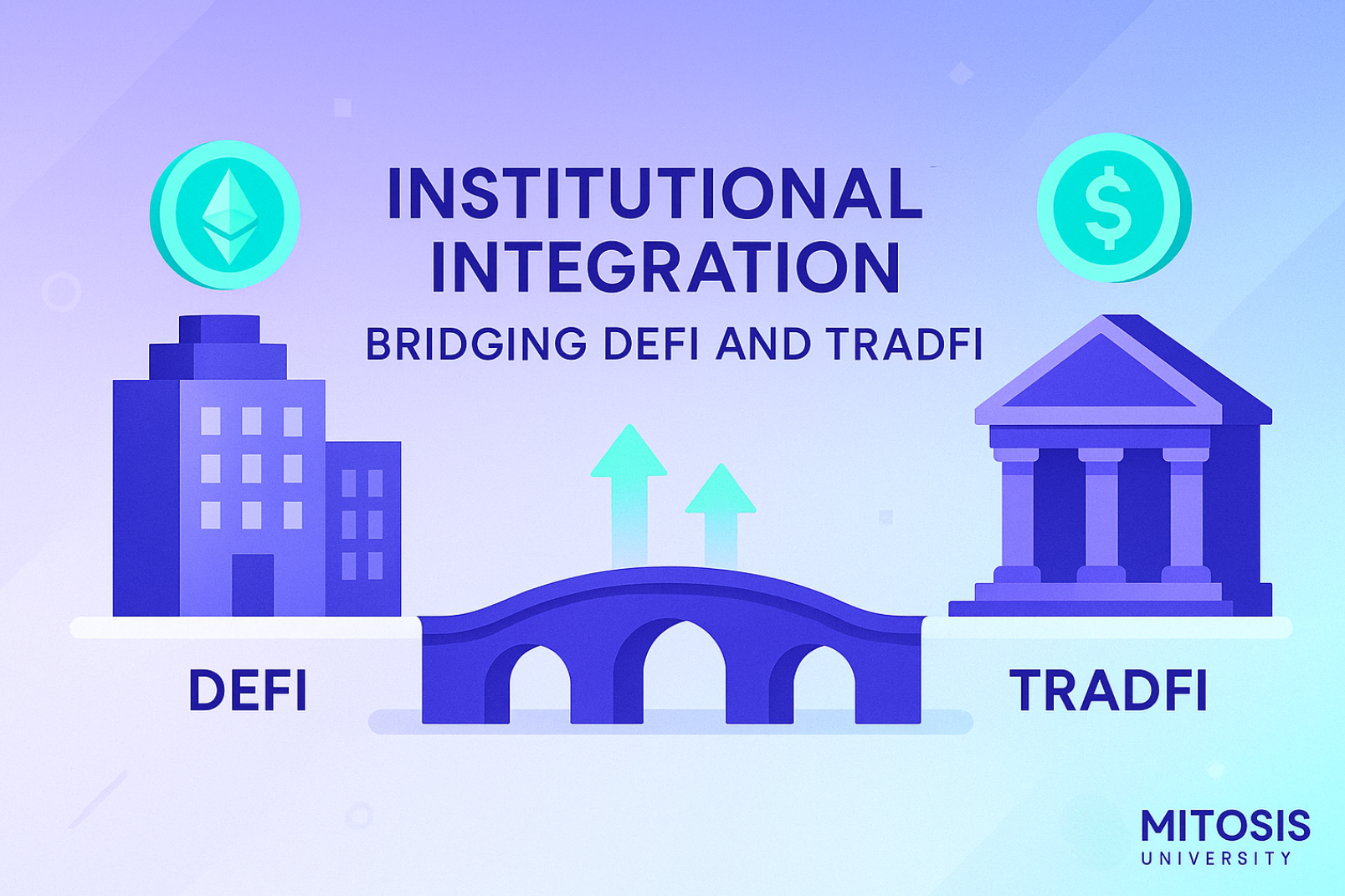 INSTITUTIONAL INTEGRATION
BRIDGING DEFI AND TRADFI

$

DEFI

TRADFI

MITOSIS
UNIVERSITY